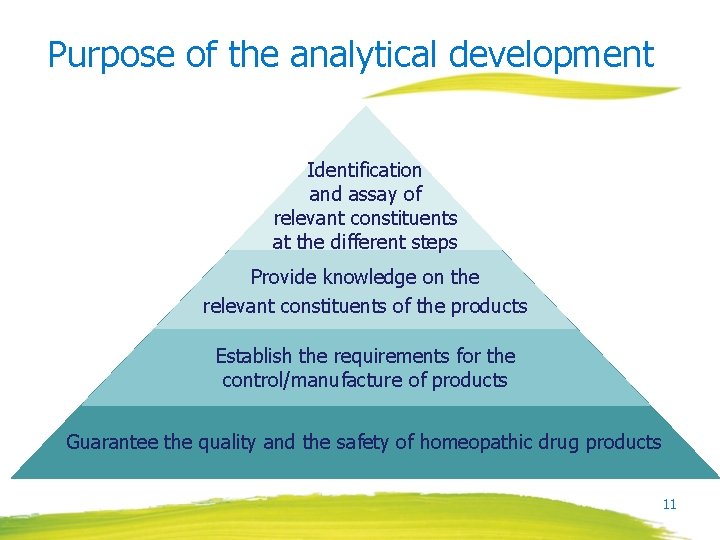 Purpose of the analytical development

Identification and assay of relevant constituents at the different steps

Provide knowledge on the relevant constituents of the products

Establish the requirements for the control/manufacture of products

Guarantee the quality and the safety of homeopathic drug products

11